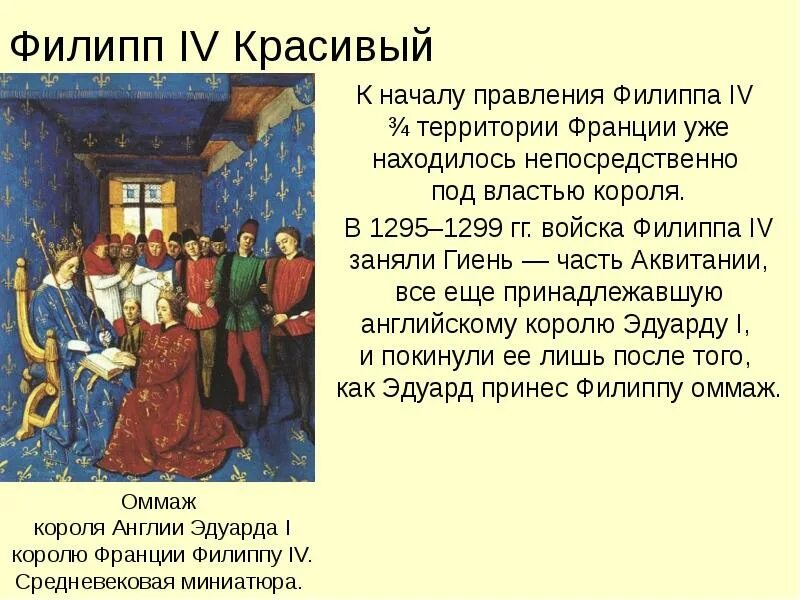 Филипп IV Красивый

К началу правления Филиппа IV ¾ территории Франции уже находилось непосредственно под властью короля.

В 1295–1299 гг. войска Филиппа IV заняли Гиень — часть Аквитании, все еще принадлежавшую английскому королю Эдуарду I, и покинули ее лишь после того, как Эдуард принес Филиппу оммаж.

Оммаж короля Англии Эдуарда I королю Франции Филиппу IV. Средневековая миниатюра.